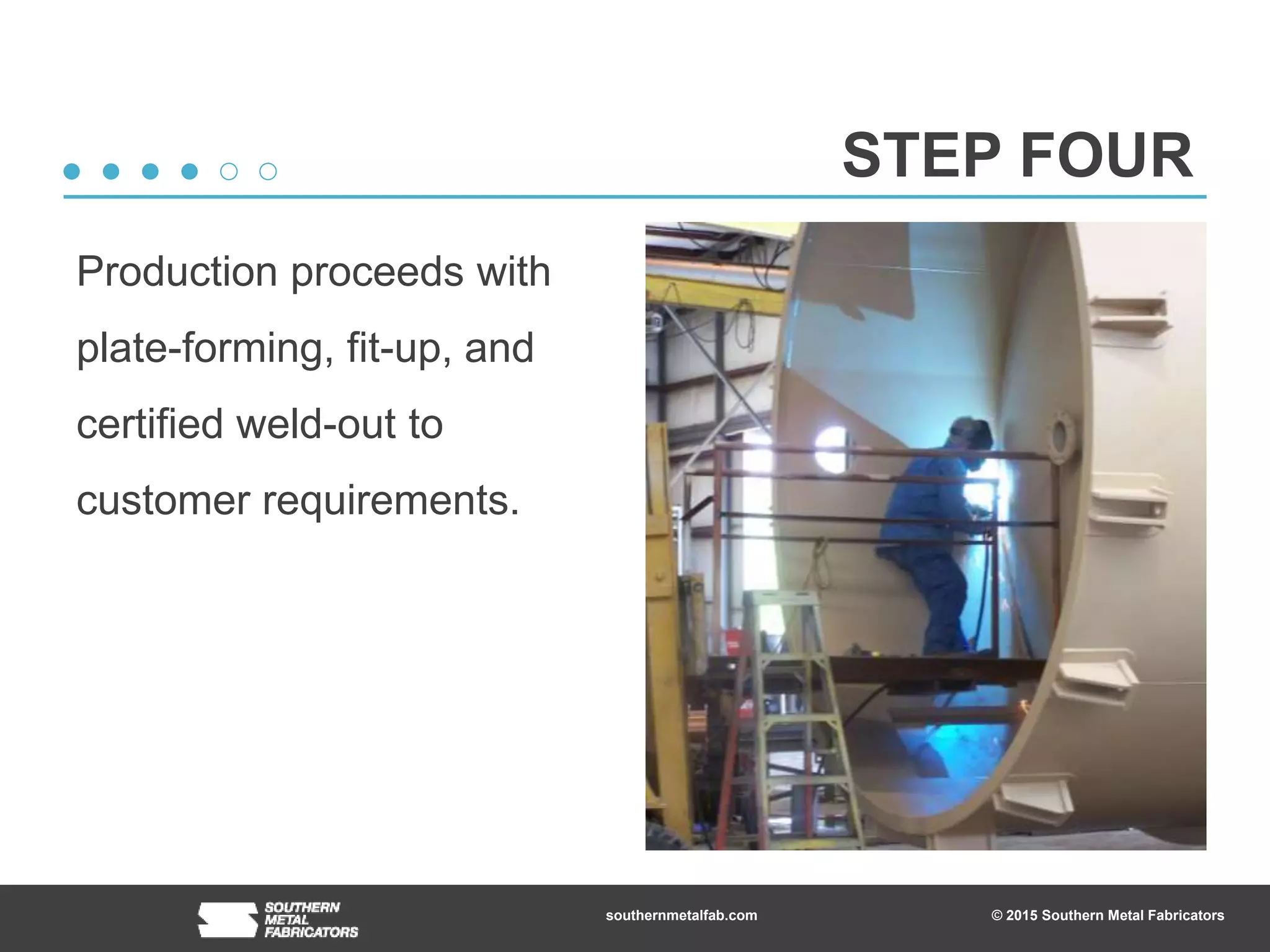 STEP FOUR

Production proceeds with plate-forming, fit-up, and certified weld-out to customer requirements.

SOUTHERN METAL FABRICATORS

southernmetalfab.com

© 2015 Southern Metal Fabricators